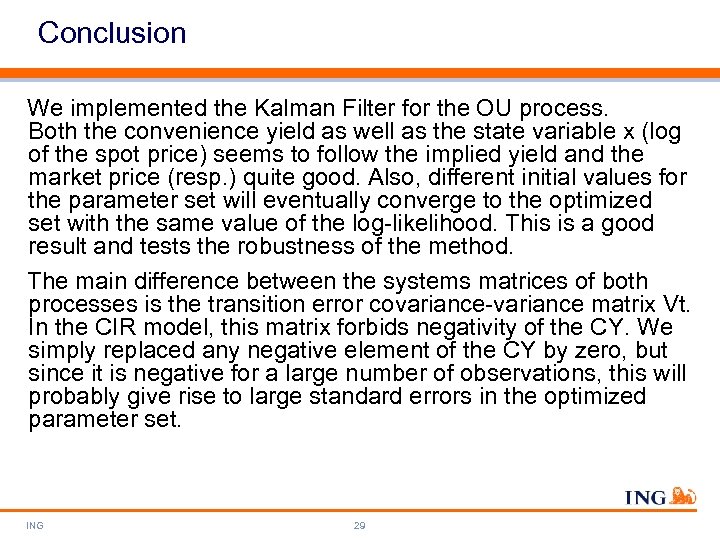 Conclusion

We implemented the Kalman Filter for the OU process. Both the convenience yield as well as the state variable x (log of the spot price) seems to follow the implied yield and the market price (resp.) quite good. Also, different initial values for the parameter set will eventually converge to the optimized set with the same value of the log-likelihood. This is a good result and tests the robustness of the method.

The main difference between the systems matrices of both processes is the transition error covariance-variance matrix Vt. In the CIR model, this matrix forbids negativity of the CY. We simply replaced any negative element of the CY by zero, but since it is negative for a large number of observations, this will probably give rise to large standard errors in the optimized parameter set.

ING

ING

29